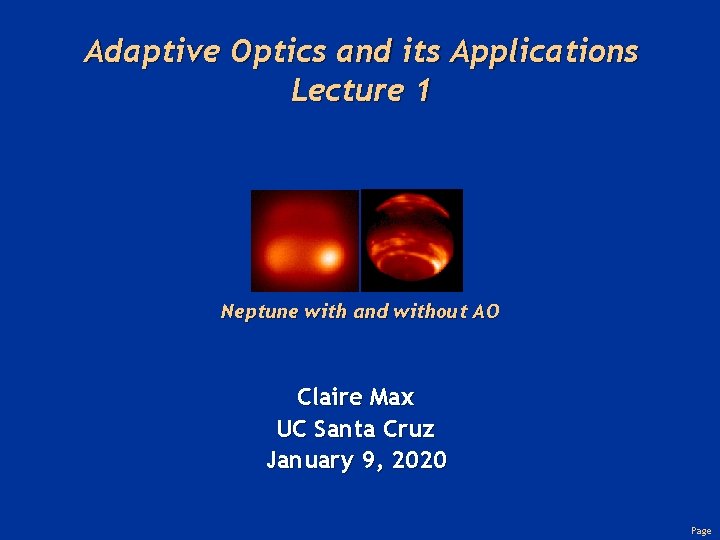 Adaptive Optics and its Applications
Lecture 1

Neptune with and without AO

Claire Max
UC Santa Cruz
January 9, 2020

Page